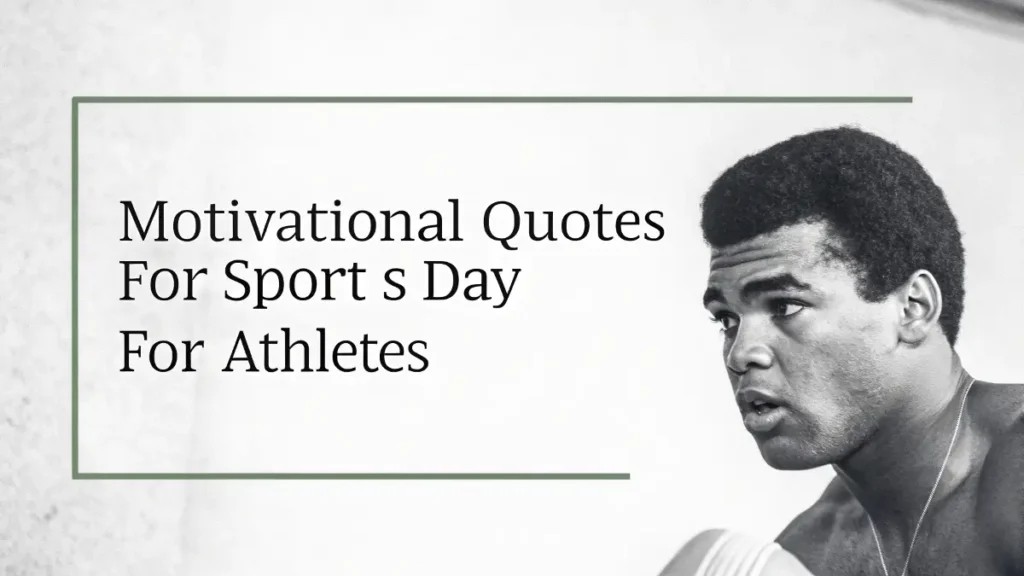 Motivational Quotes For Sport s Day
For Athletes